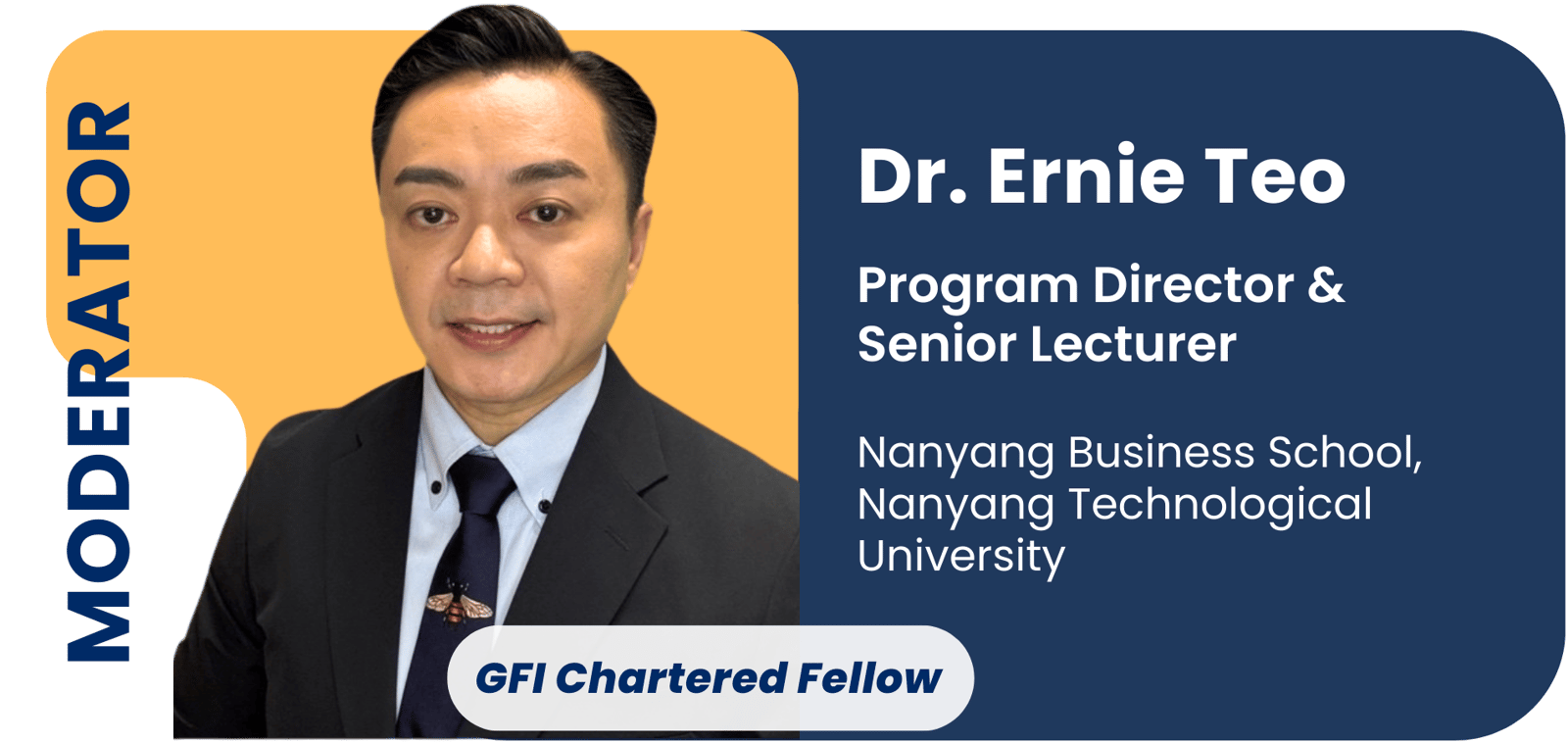 MODERATOR

Dr. Ernie Teo

Program Director & Senior Lecturer

Nanyang Business School, Nanyang Technological University

GFI Chartered Fellow